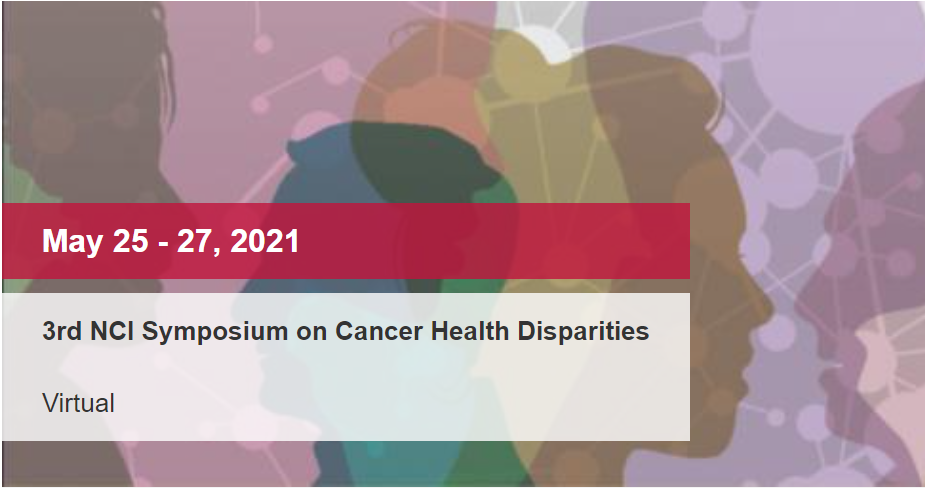 May 25 - 27, 2021

3rd NCI Symposium on Cancer Health Disparities

Virtual